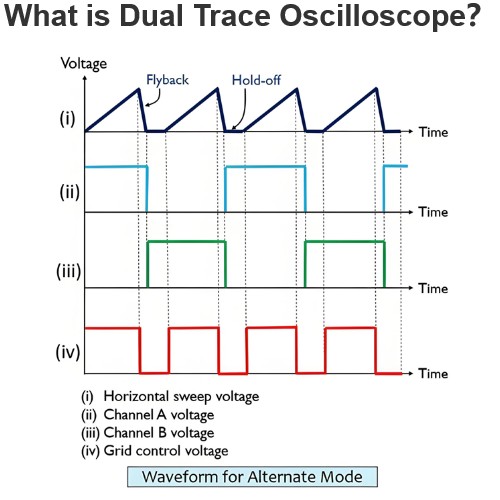 What is Dual Trace Oscilloscope?

Voltage

Flyback

Hold-off

(i)

Time

(ii)

Time

(iii)

Time

(iv)

Time

(i) Horizontal sweep voltage
(ii) Channel A voltage
(iii) Channel B voltage
(iv) Grid control voltage

Waveform for Alternate Mode